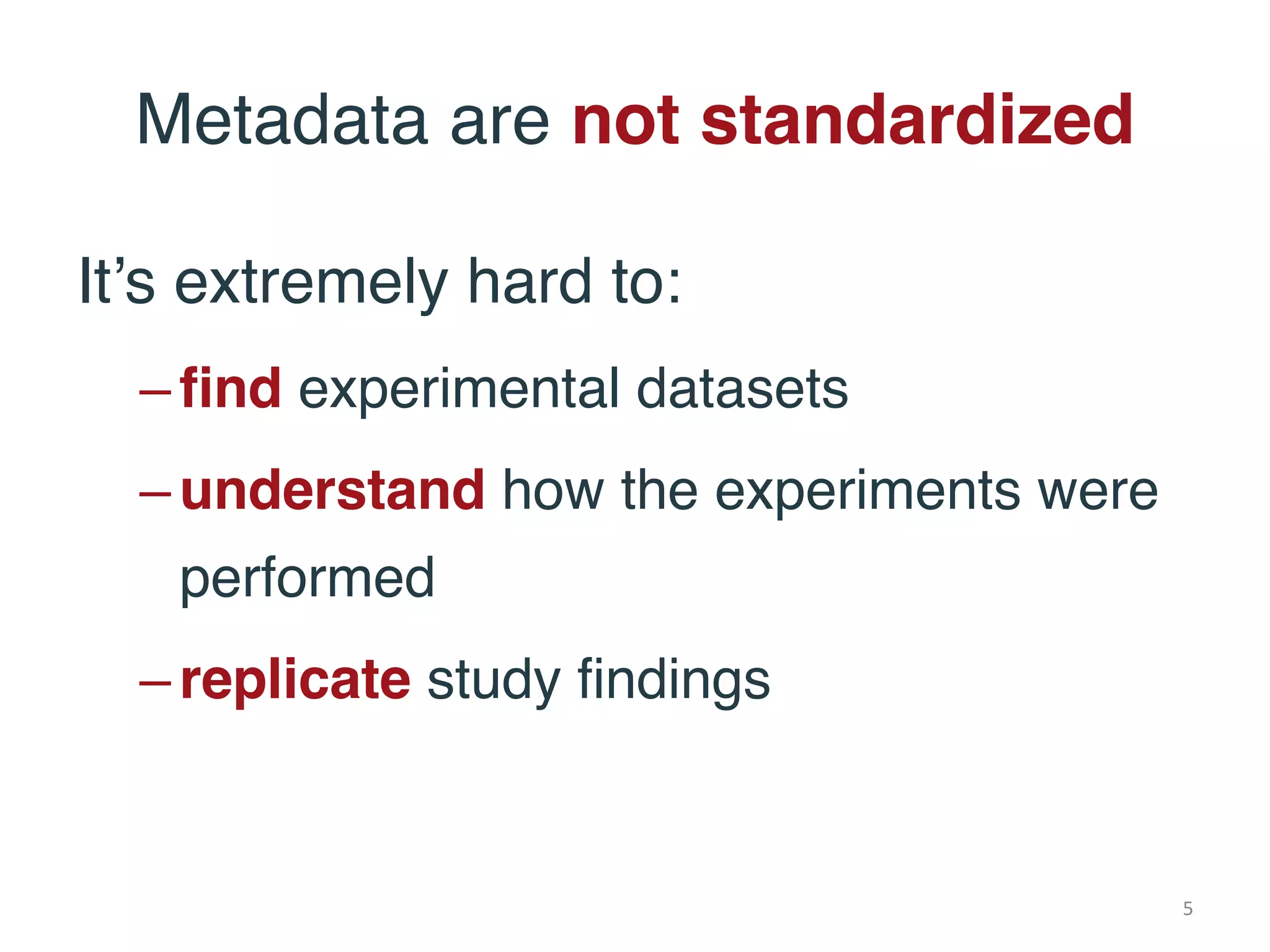 Metadata are not standardized

It’s extremely hard to:

– find experimental datasets

– understand how the experiments were performed

– replicate study findings

5